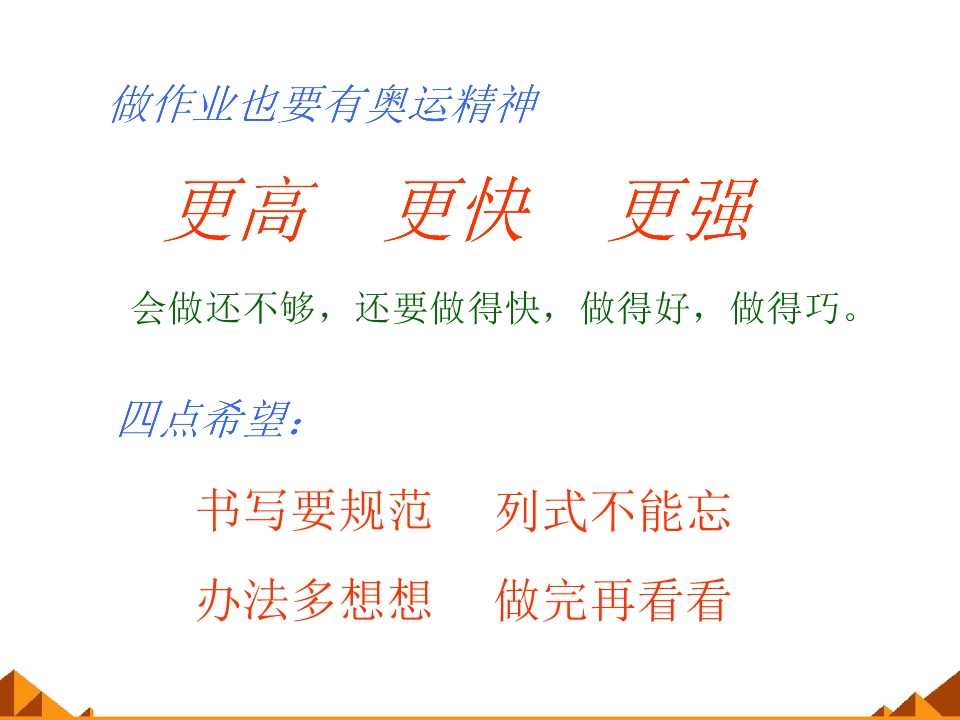 做作业也要有奥运精神

更高　更快　更强

会做还不够，还要做得快，做得好，做得巧。

四点希望：

书写要规范　列式不能忘

办法多想想　做完再看看